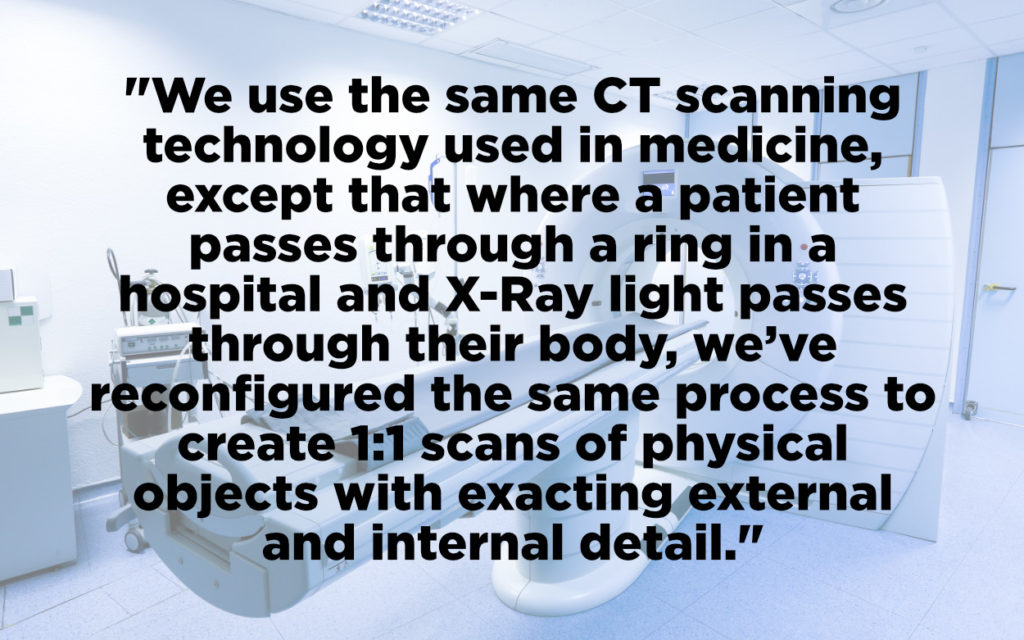 "We use the same CT scanning technology used in medicine, except that where a patient passes through a ring in a hospital and X-Ray light passes through their body, we've reconfigured the same process to create 1:1 scans of physical objects with exacting external and internal detail."